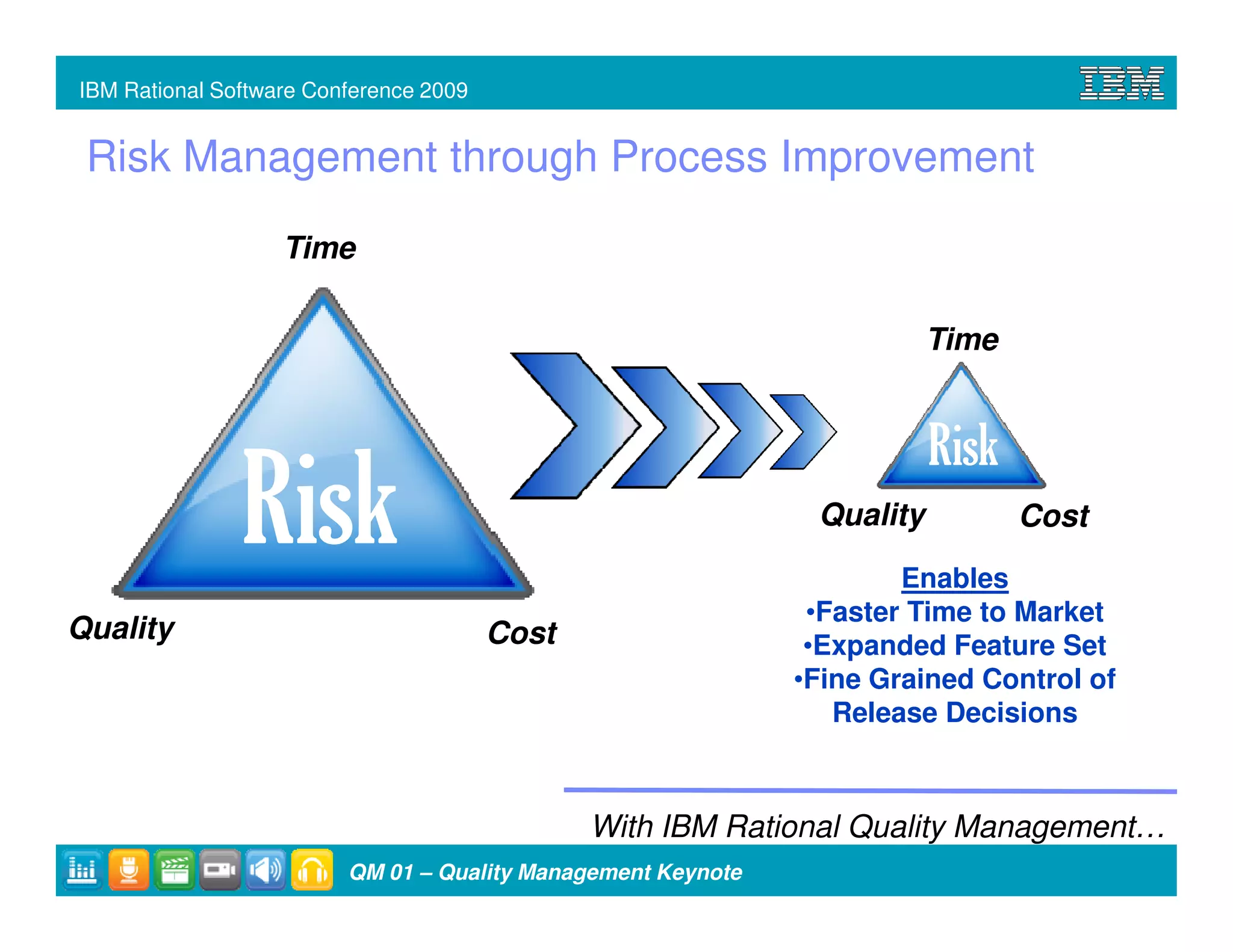 IBM Rational Software Conference 2009

IBM

Risk Management through Process Improvement

Time

Risk

Quality

Cost

Time

Risk

Quality

Cost

Enables
•Faster Time to Market
•Expanded Feature Set
•Fine Grained Control of Release Decisions

With IBM Rational Quality Management…

QM 01 – Quality Management Keynote